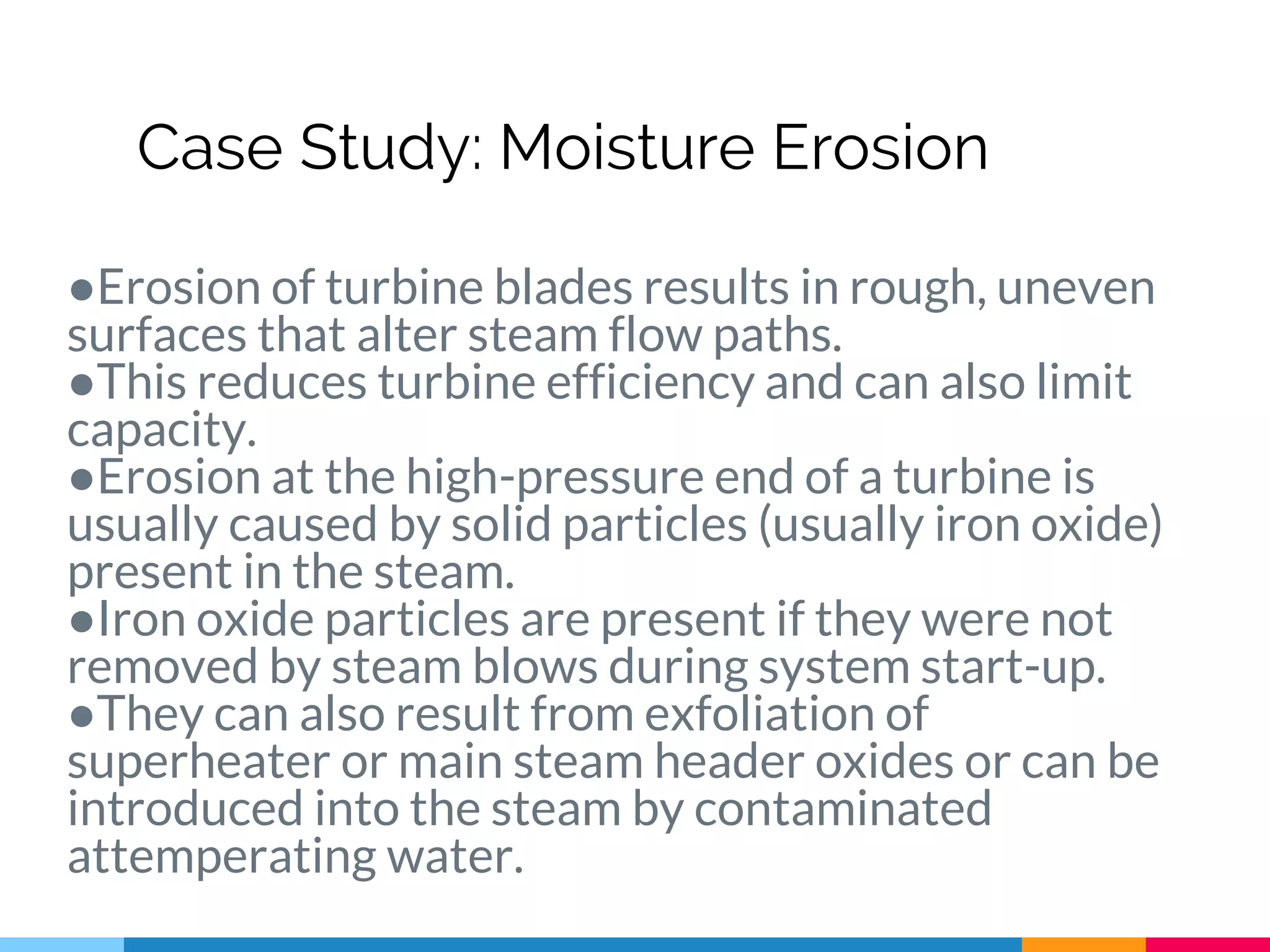 Case Study: Moisture Erosion

●Erosion of turbine blades results in rough, uneven surfaces that alter steam flow paths.
●This reduces turbine efficiency and can also limit capacity.
●Erosion at the high-pressure end of a turbine is usually caused by solid particles (usually iron oxide) present in the steam.
●Iron oxide particles are present if they were not removed by steam blows during system start-up.
●They can also result from exfoliation of superheater or main steam header oxides or can be introduced into the steam by contaminated attemperating water.